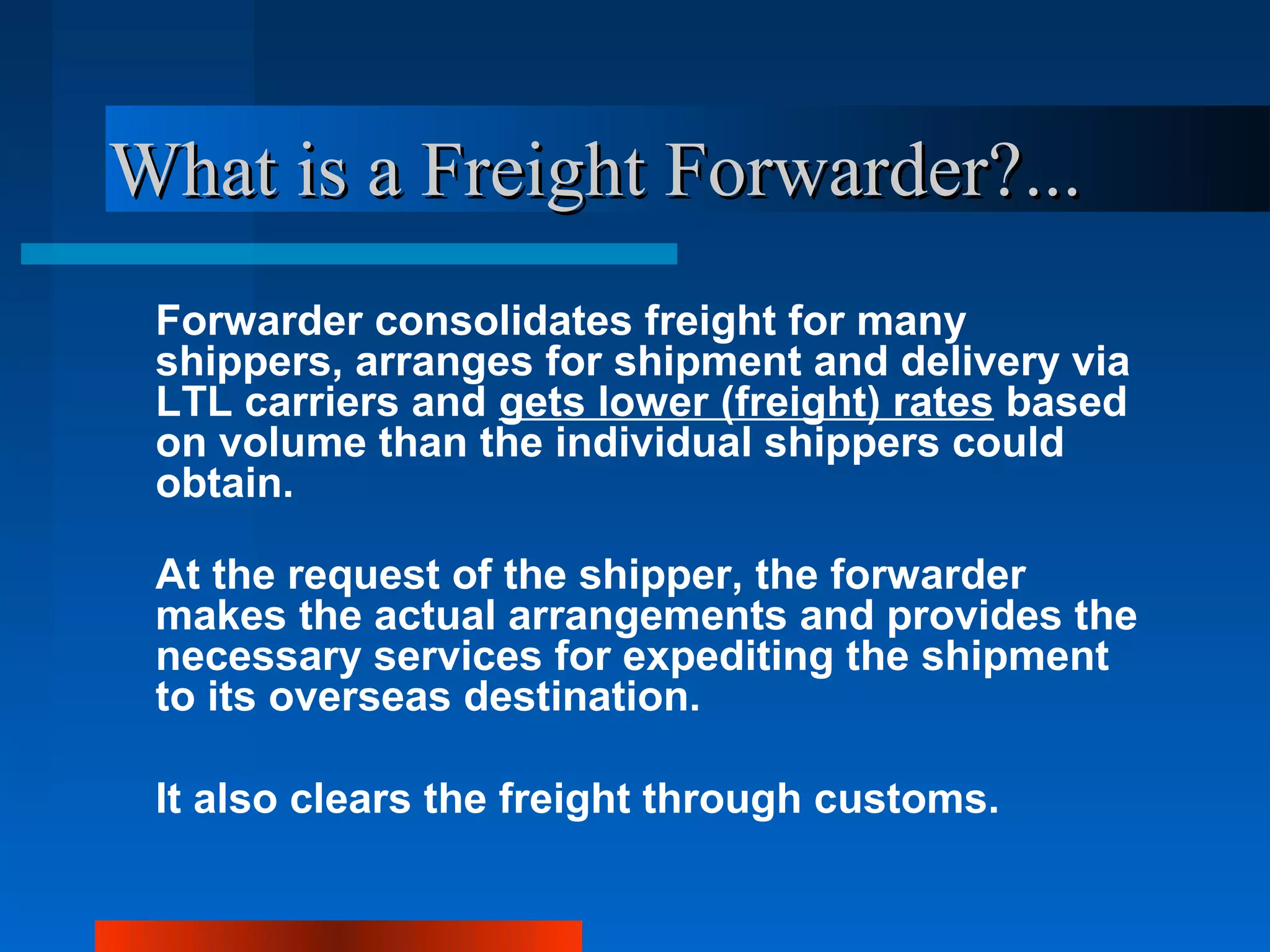 What is a Freight Forwarder?...

Forwarder consolidates freight for many shippers, arranges for shipment and delivery via LTL carriers and gets lower (freight) rates based on volume than the individual shippers could obtain.

At the request of the shipper, the forwarder makes the actual arrangements and provides the necessary services for expediting the shipment to its overseas destination.

It also clears the freight through customs.